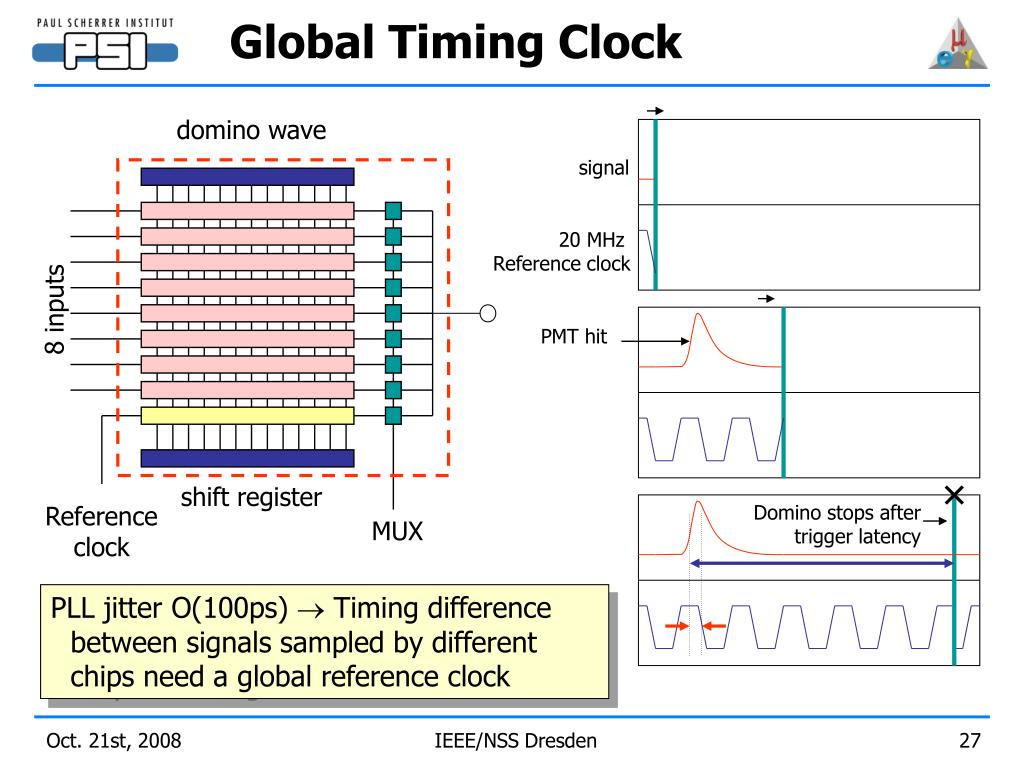 PAUL SCHERRER INSTITUT
PSI

Global Timing Clock

domino wave

8 inputs

shift register

Reference clock

MUX

signal

20 MHz Reference clock

PMT hit

Domino stops after trigger latency

PLL jitter O(100ps) $\rightarrow$ Timing difference between signals sampled by different chips need a global reference clock

Oct. 21st, 2008

IEEE/NSS Dresden

27